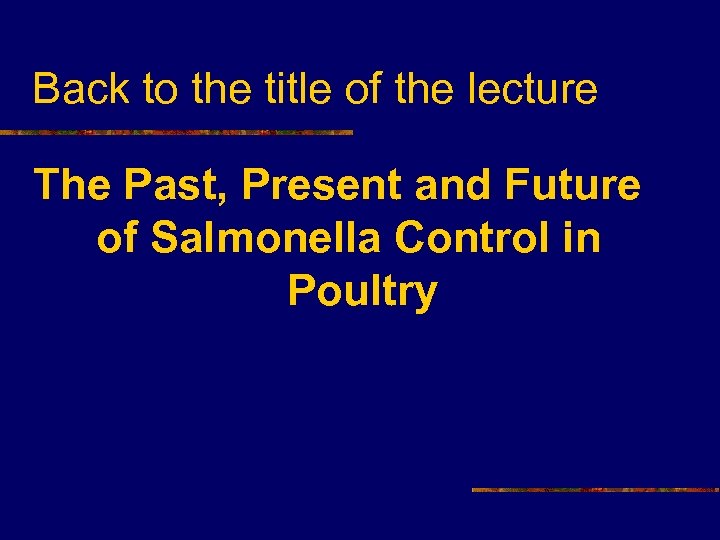 Back to the title of the lecture

The Past, Present and Future of Salmonella Control in Poultry